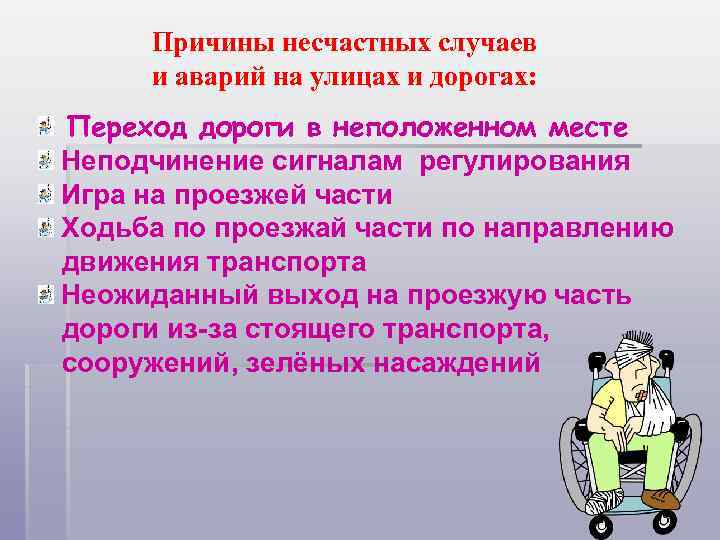 Причины несчастных случаев и аварий на улицах и дорогах:

Переход дороги в неположенном месте
Неподчинение сигналам регулирования
Игра на проезжей части
Ходьба по проезжай части по направлению движения транспорта
Неожиданный выход на проезжую часть дороги из-за стоящего транспорта, сооружений, зелёных насаждений